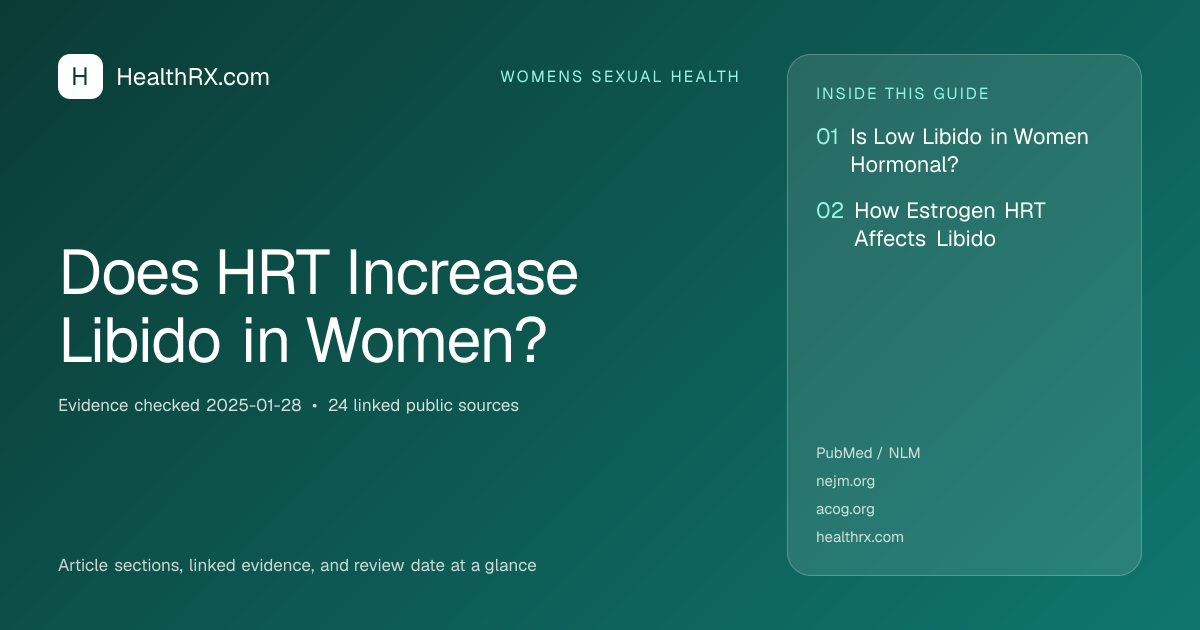 H HealthRX.com

WOMENS SEXUAL HEALTH

Does HRT Increase Libido in Women?

Evidence checked 2025-01-28 • 24 linked public sources

Article sections, linked evidence, and review date at a glance

INSIDE THIS GUIDE

01 Is Low Libido in Women Hormonal?

02 How Estrogen HRT Affects Libido

PubMed / NLM
nejm.org
acog.org
healthrx.com